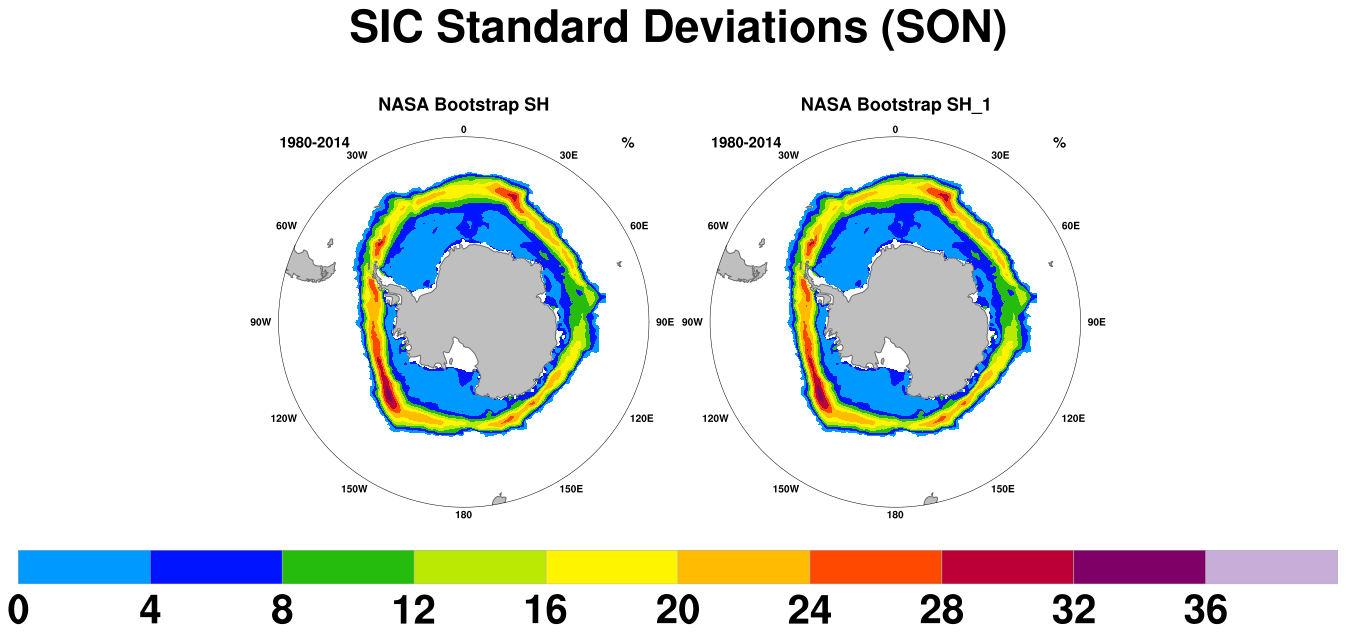 SIC Standard Deviations (SON)

NASA Bootstrap SH

1980-2014

%

0
30E
60E
90E
120E
150E
180
150W
120W
90W
60W
30W

NASA Bootstrap SH_1

1980-2014

%

0
30E
60E
90E
120E
150E
180
150W
120W
90W
60W
30W

0 4 8 12 16 20 24 28 32 36